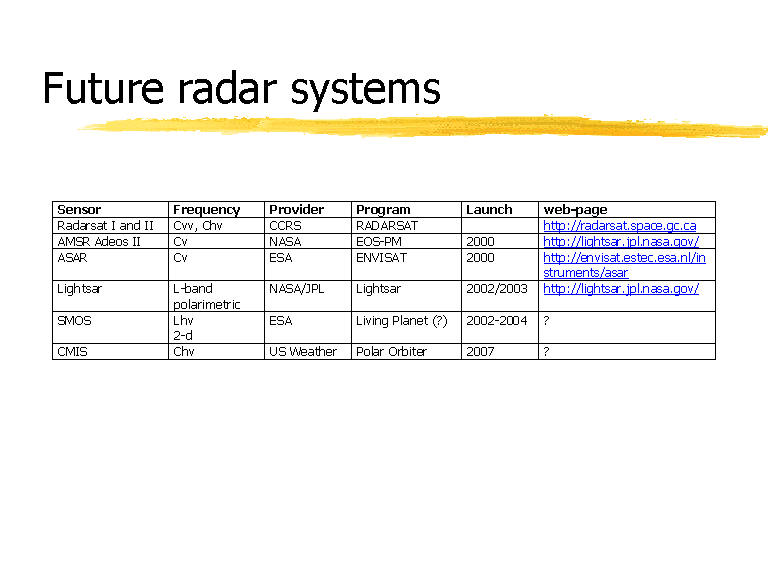 Future radar systems

| Sensor | Frequency | Provider | Program | Launch | web-page |
|---|---|---|---|---|---|
| Radarsat I and II | Cvv, Chv | CCRS | RADARSAT | | http://radarsat.space.gc.ca |
| AMSR Adeos II | Cv | NASA | EOS-PM | 2000 | http://lightsar.jpl.nasa.gov/ |
| ASAR | Cv | ESA | ENVISAT | 2000 | http://envisat.estec.esa.nl/instruments/asar |
| Lightsar | L-band polarimetric | NASA/JPL | Lightsar | 2002/2003 | http://lightsar.jpl.nasa.gov/ |
| SMOS | Lhv 2-d | ESA | Living Planet (?) | 2002-2004 | ? |
| CMIS | Chv | US Weather | Polar Orbiter | 2007 | ? |